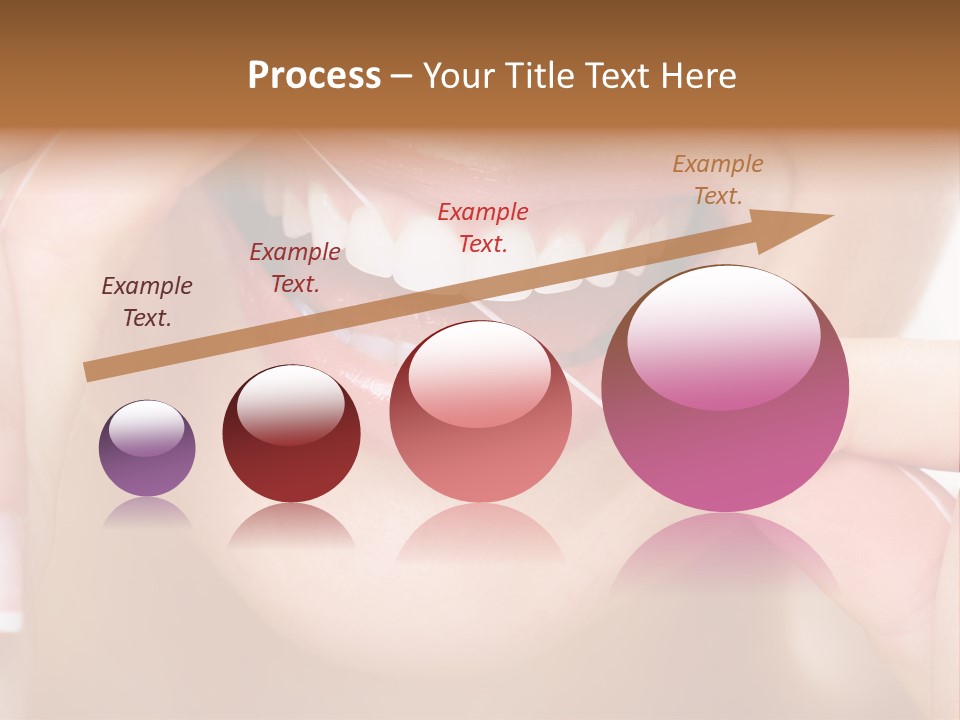 Process – Your Title Text Here

Example Text.

Example Text.

Example Text.

Example Text.